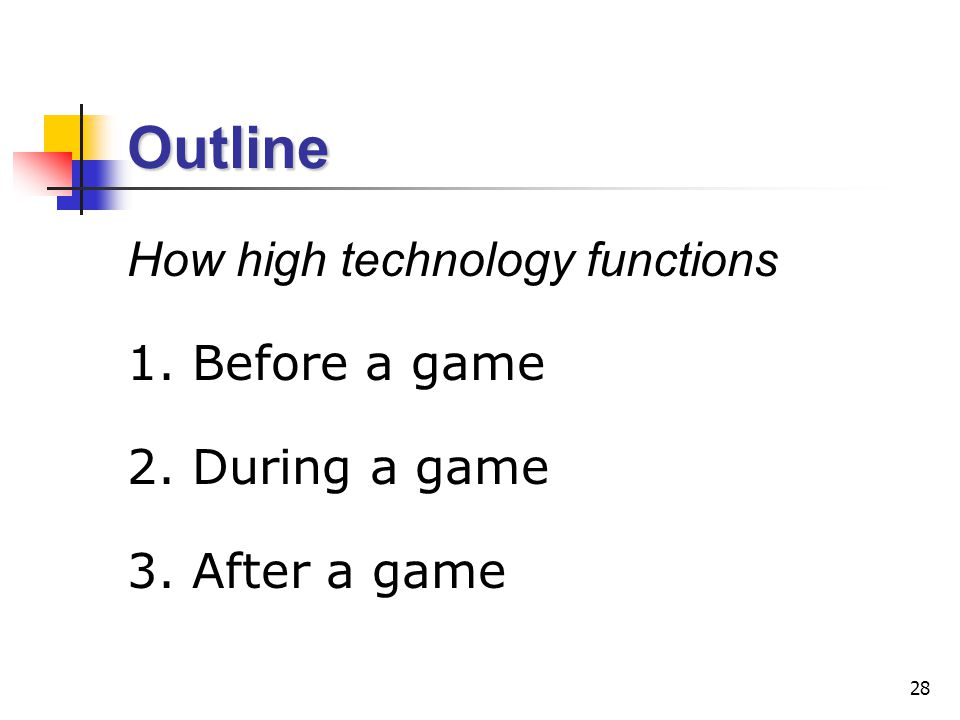 Outline

How high technology functions

1. Before a game

2. During a game

3. After a game

28